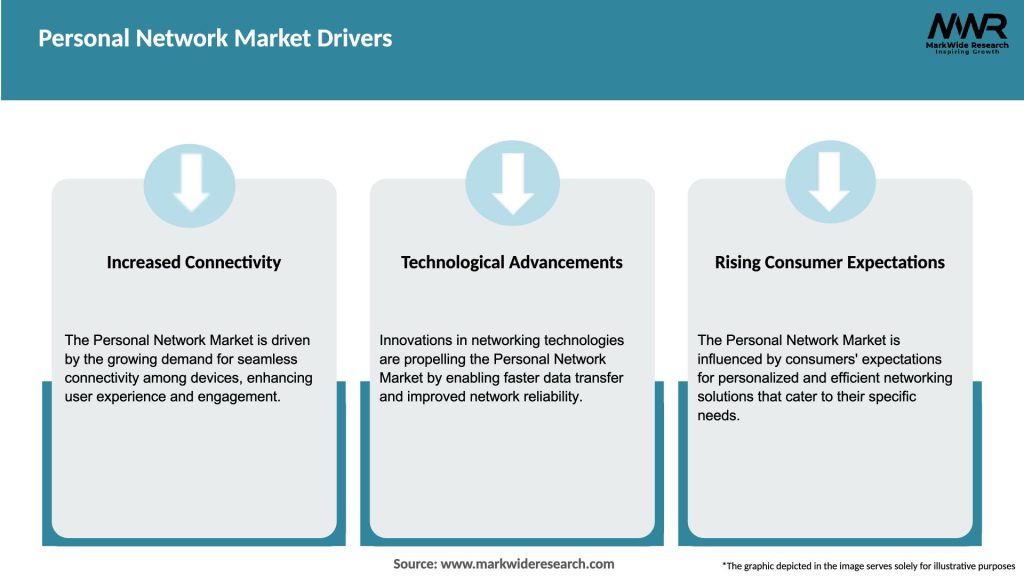 Personal Network Market Drivers

MWR
MarkWide Research
Inspiring Growth

Increased Connectivity

The Personal Network Market is driven by the growing demand for seamless connectivity among devices, enhancing user experience and engagement.

Technological Advancements

Innovations in networking technologies are propelling the Personal Network Market by enabling faster data transfer and improved network reliability.

Rising Consumer Expectations

The Personal Network Market is influenced by consumers' expectations for personalized and efficient networking solutions that cater to their specific needs.

Source: www.markwideresearch.com

*The graphic depicted in the image serves solely for illustrative purposes